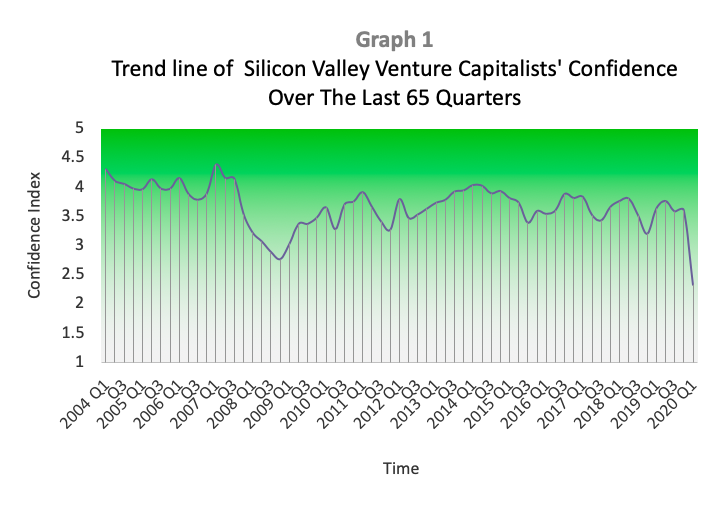 Graph 1
Trend line of Silicon Valley Venture Capitalists' Confidence Over The Last 65 Quarters

Confidence Index

5
4.5
4
3.5
3
2.5
2
1.5
1

2004 Q1
Q3
2005 Q1
Q3
2006 Q1
Q3
2007 Q1
Q3
2008 Q1
Q3
2009 Q1
Q3
2010 Q1
Q3
2011 Q1
Q3
2012 Q1
Q3
2013 Q1
Q3
2014 Q1
Q3
2015 Q1
Q3
2016 Q1
Q3
2017 Q1
Q3
2018 Q1
Q3
2019 Q1
Q3
2020 Q1

Time